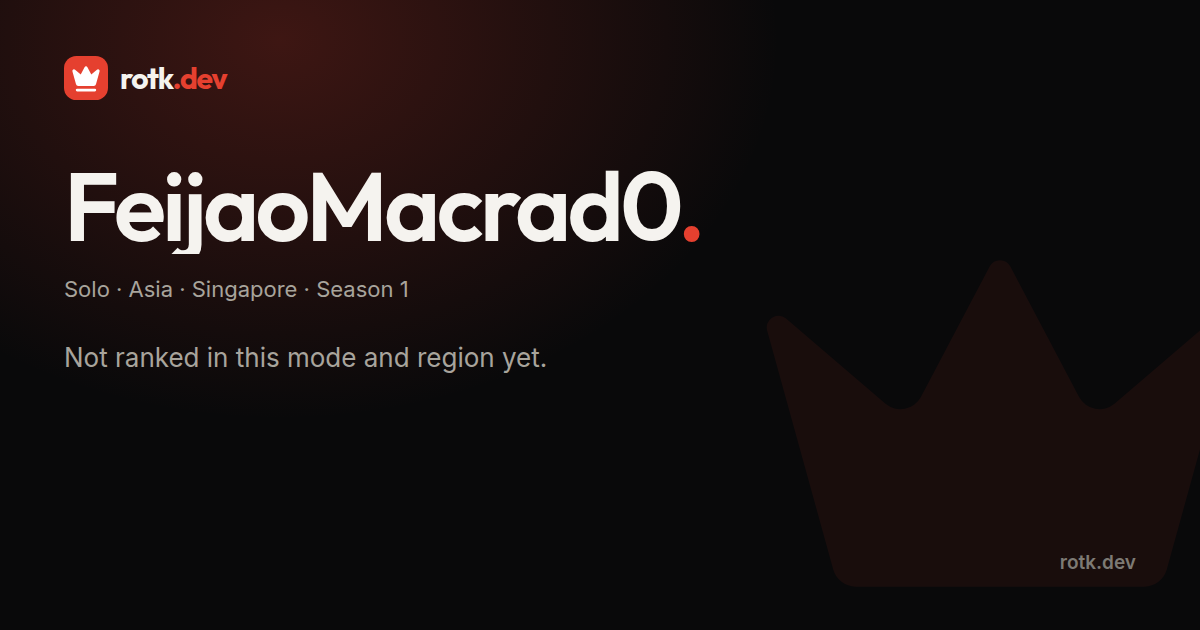 rotk.dev

FeijaoMacrad0.

Solo · Asia · Singapore · Season 1

Not ranked in this mode and region yet.

rotk.dev